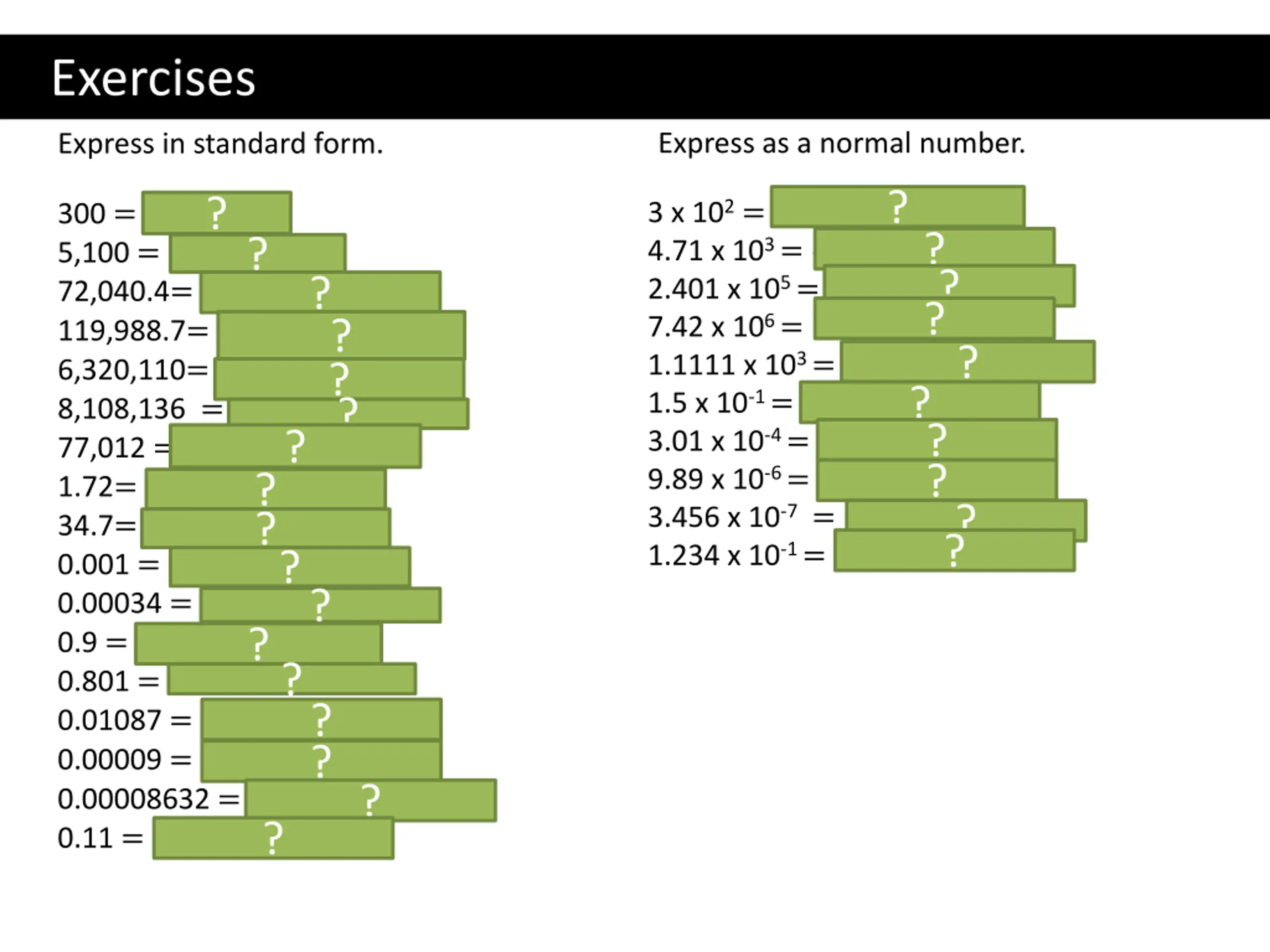 Exercises

Express in standard form.

300 = ?
5,100 = ?
72,040.4= ?
119,988.7= ?
6,320,110= ?
8,108,136 = ?
77,012 = ?
1.72= ?
34.7= ?
0.001 = ?
0.00034 = ?
0.9 = ?
0.801 = ?
0.01087 = ?
0.00009 = ?
0.00008632 = ?
0.11 = ?

Express as a normal number.

$3 \times 10^2$ = ?
$4.71 \times 10^3$ = ?
$2.401 \times 10^5$ = ?
$7.42 \times 10^6$ = ?
$1.1111 \times 10^3$ = ?
$1.5 \times 10^{-1}$ = ?
$3.01 \times 10^{-4}$ = ?
$9.89 \times 10^{-6}$ = ?
$3.456 \times 10^{-7}$ = ?
$1.234 \times 10^{-1}$ = ?